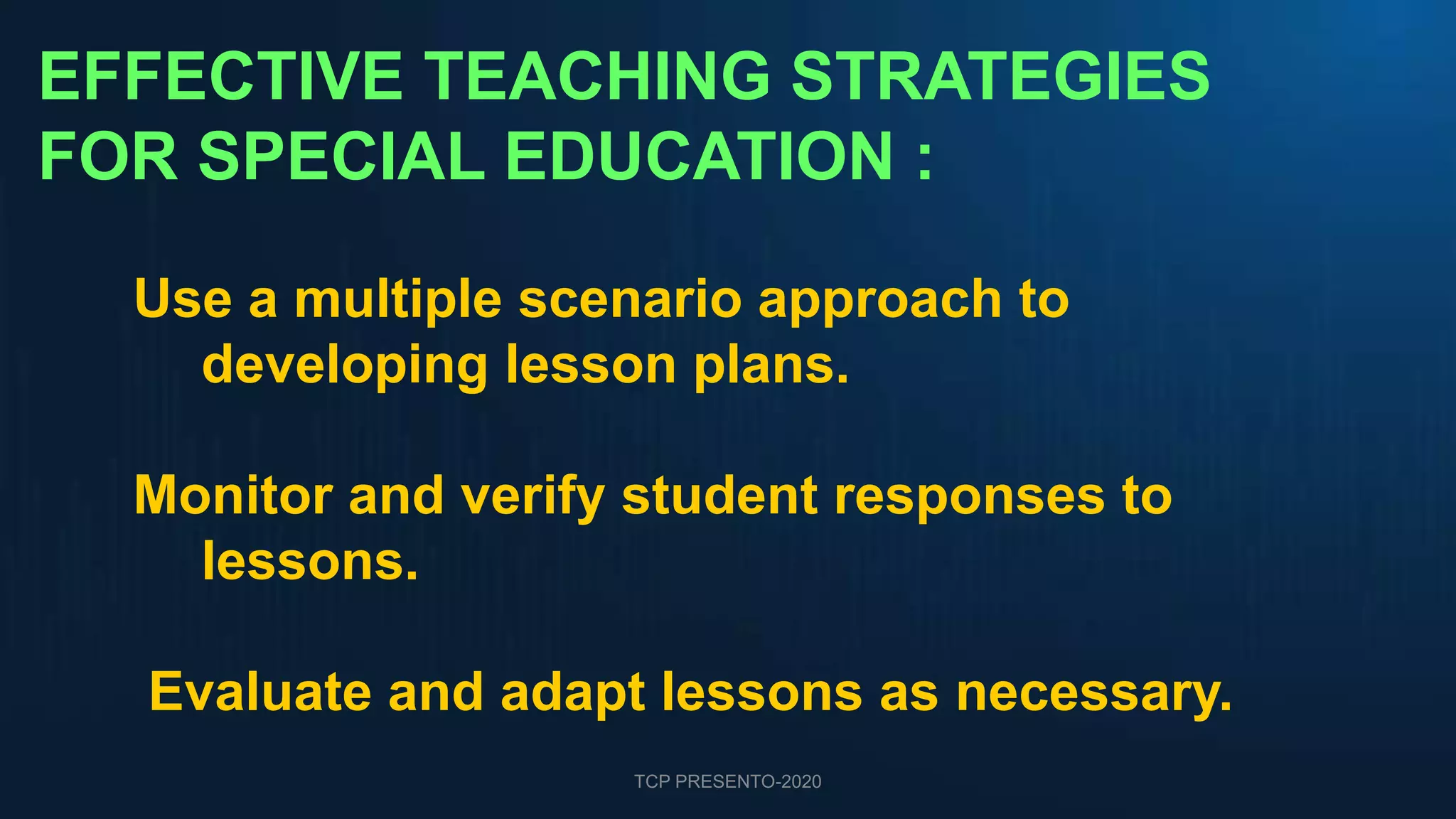 EFFECTIVE TEACHING STRATEGIES FOR SPECIAL EDUCATION :

Use a multiple scenario approach to developing lesson plans.

Monitor and verify student responses to lessons.

Evaluate and adapt lessons as necessary.

TCP PRESENTO-2020